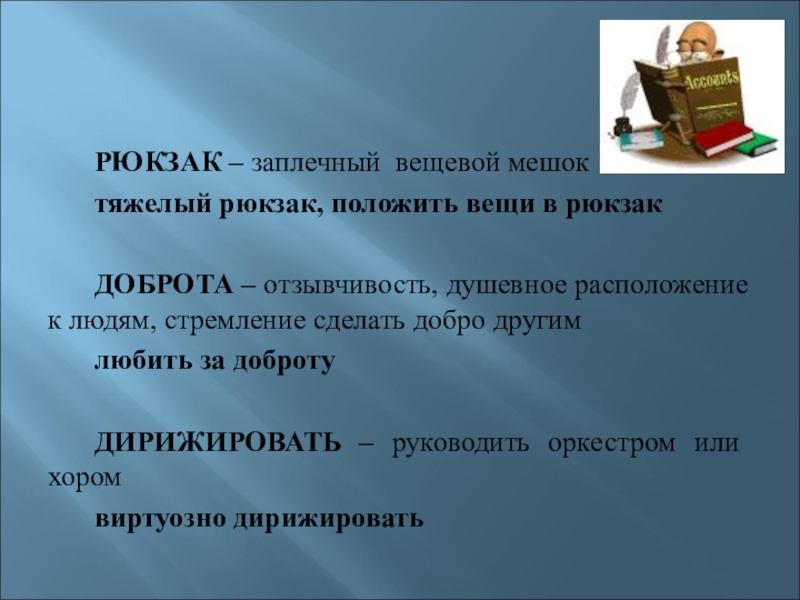 Accounts

РЮКЗАК – заплечный вещевой мешок

тяжелый рюкзак, положить вещи в рюкзак

ДОБРОТА – отзывчивость, душевное расположение к людям, стремление сделать добро другим

любить за доброту

ДИРИЖИРОВАТЬ – руководить оркестром или хором

виртуозно дирижировать